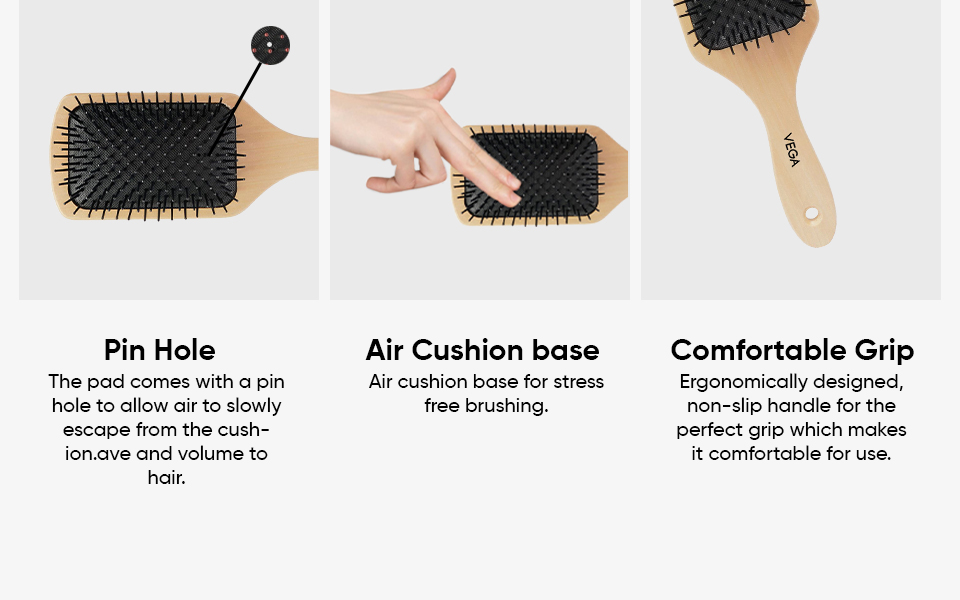 VEGA

Pin Hole
The pad comes with a pin hole to allow air to slowly escape from the cushion.ave and volume to hair.

Air Cushion base
Air cushion base for stress free brushing.

Comfortable Grip
Ergonomically designed, non-slip handle for the perfect grip which makes it comfortable for use.